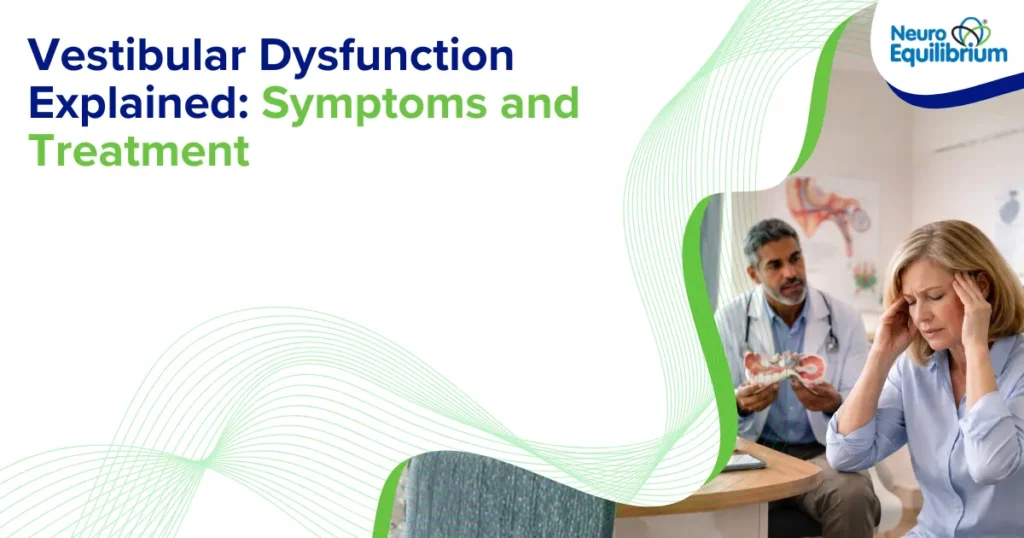 Vestibular Dysfunction Explained: Symptoms and Treatment

Neuro Equilibrium